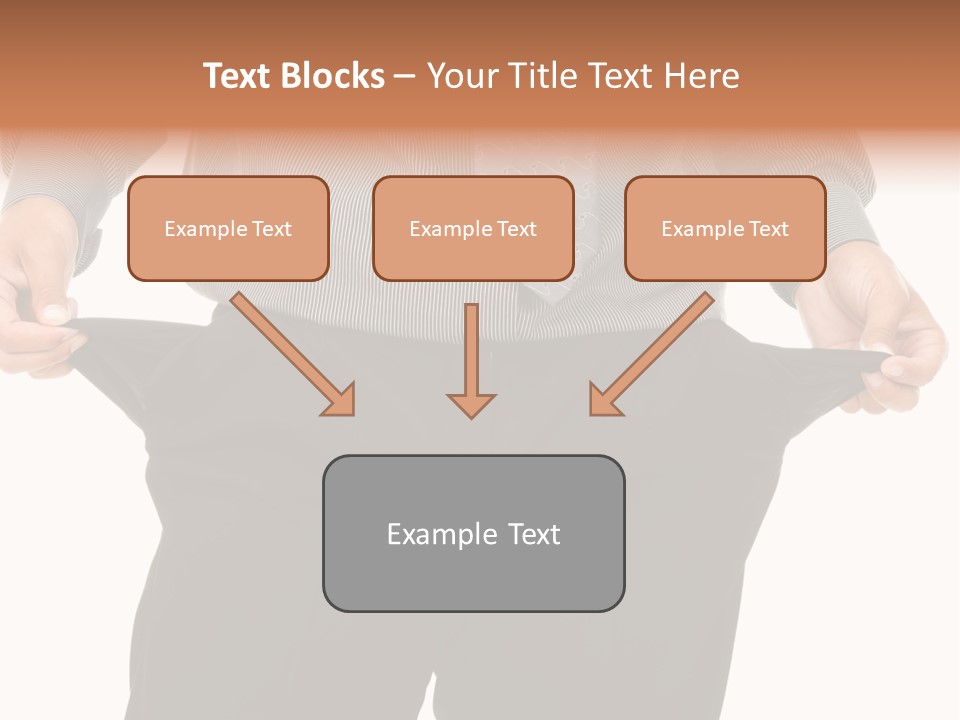 Text Blocks – Your Title Text Here

Example Text

Example Text

Example Text

Example Text